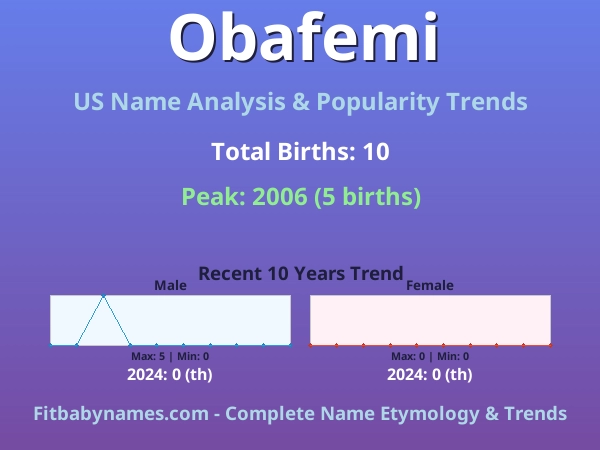 Obafemi

US Name Analysis & Popularity Trends

Total Births: 10

Peak: 2006 (5 births)

Recent 10 Years Trend

Male

Max: 5 | Min: 0

2024: 0 (th)

Female

Max: 0 | Min: 0

2024: 0 (th)

Fitbabynames.com - Complete Name Etymology & Trends